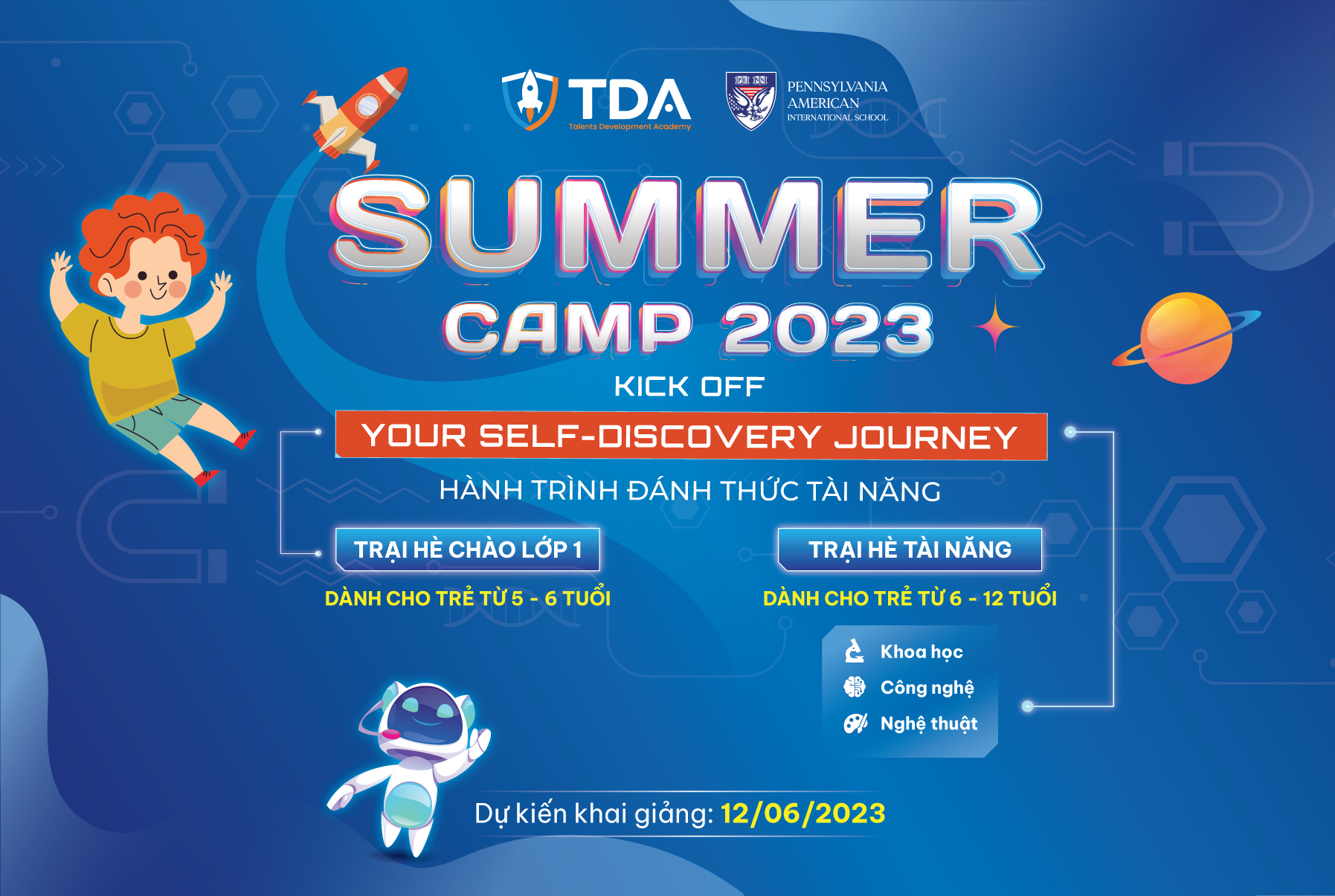 TDA
Talents Development Academy

PENN
PENNSYLVANIA
AMERICAN
INTERNATIONAL SCHOOL

SUMMER
CAMP 2023
KICK OFF

YOUR SELF-DISCOVERY JOURNEY
HÀNH TRÌNH ĐÁNH THỨC TÀI NĂNG

TRẠI HÈ CHÀO LỚP 1
DÀNH CHO TRẺ TỪ 5 - 6 TUỔI

TRẠI HÈ TÀI NĂNG
DÀNH CHO TRẺ TỪ 6 - 12 TUỔI

Khoa học
Công nghệ
Nghệ thuật

Dự kiến khai giảng: 12/06/2023